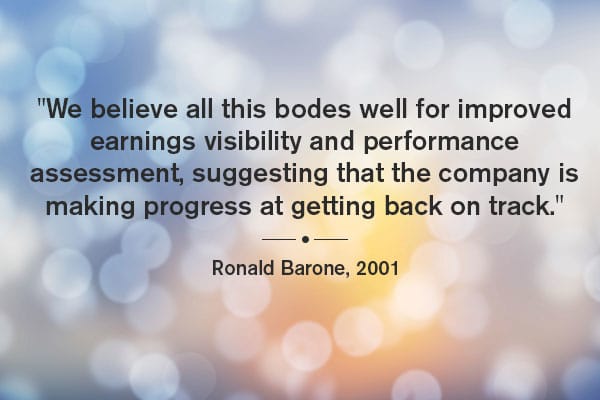 "We believe all this bodes well for improved earnings visibility and performance assessment, suggesting that the company is making progress at getting back on track."

Ronald Barone, 2001